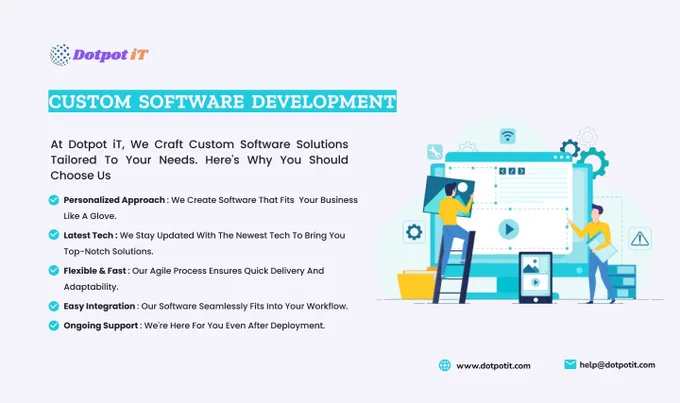 Dotpot iT

CUSTOM SOFTWARE DEVELOPMENT

At Dotpot iT, We Craft Custom Software Solutions Tailored To Your Needs. Here's Why You Should Choose Us

Personalized Approach : We Create Software That Fits Your Business Like A Glove.

Latest Tech : We Stay Updated With The Newest Tech To Bring You Top-Notch Solutions.

Flexible & Fast : Our Agile Process Ensures Quick Delivery And Adaptability.

Easy Integration : Our Software Seamlessly Fits Into Your Workflow.

Ongoing Support : We're Here For You Even After Deployment.

www.dotpotit.com

help@dotpotit.com